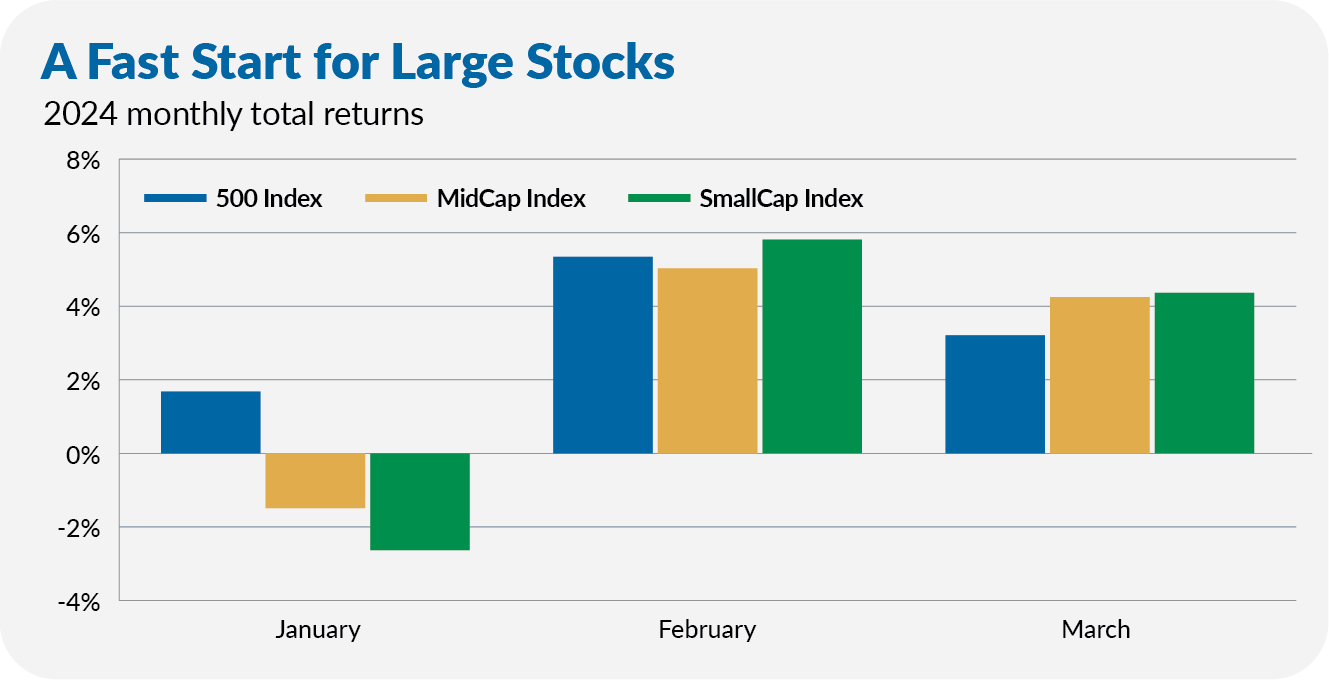 A Fast Start for Large Stocks
2024 monthly total returns

8%
6%
4%
2%
0%
-2%
-4%

500 Index
MidCap Index
SmallCap Index

January
February
March